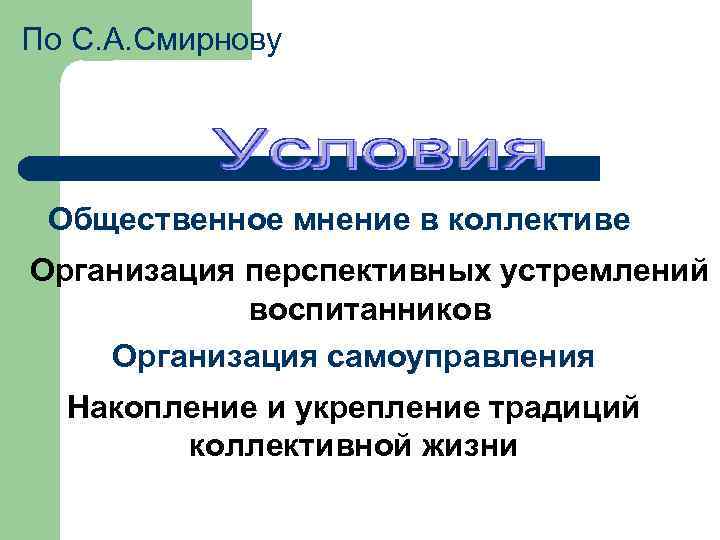 По С.А.Смирнову

Условия

Общественное мнение в коллективе

Организация перспективных устремлений воспитанников

Организация самоуправления

Накопление и укрепление традиций коллективной жизни